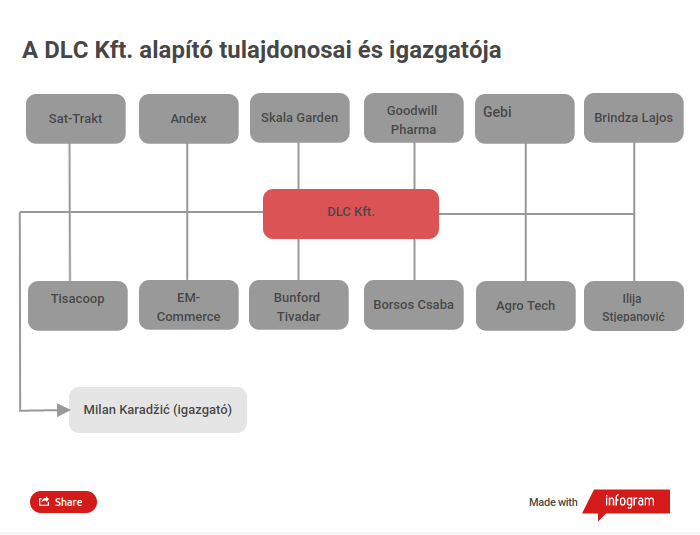 A DLC Kft. alapító tulajdonosai és igazgatója

Sat-Trakt

Andex

Skala Garden

Goodwill Pharma

Gebi

Brindza Lajos

DLC Kft.

Tisacoop

EM-Commerce

Bunford Tivadar

Borsos Csaba

Agro Tech

Ilija Stjepanović

Milan Karadžić (igazgató)

Share

Made with infogram